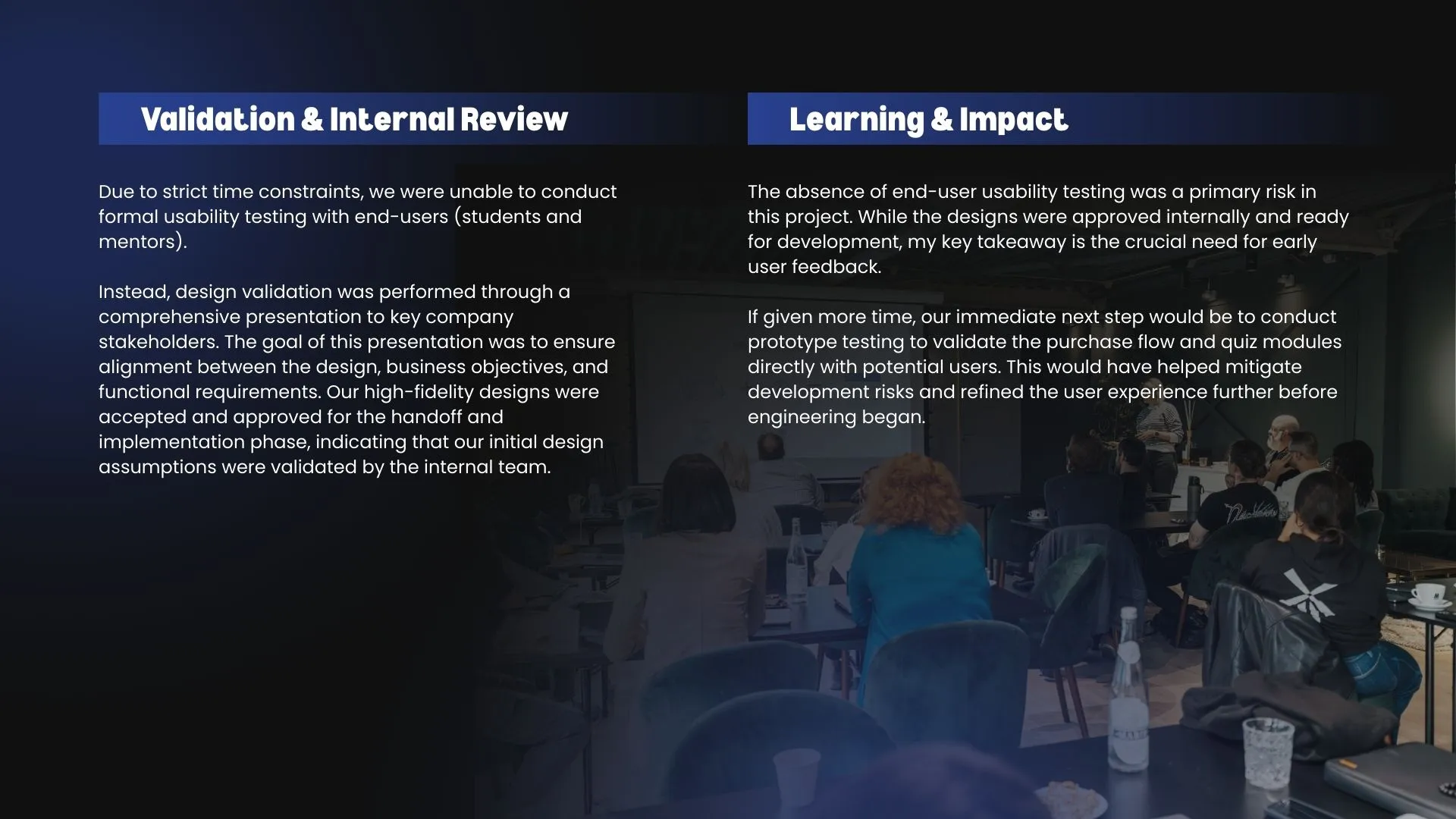 Validation & Internal Review

Due to strict time constraints, we were unable to conduct formal usability testing with end-users (students and mentors).

Instead, design validation was performed through a comprehensive presentation to key company stakeholders. The goal of this presentation was to ensure alignment between the design, business objectives, and functional requirements. Our high-fidelity designs were accepted and approved for the handoff and implementation phase, indicating that our initial design assumptions were validated by the internal team.

Learning & Impact

The absence of end-user usability testing was a primary risk in this project. While the designs were approved internally and ready for development, my key takeaway is the crucial need for early user feedback.

If given more time, our immediate next step would be to conduct prototype testing to validate the purchase flow and quiz modules directly with potential users. This would have helped mitigate development risks and refined the user experience further before engineering began.